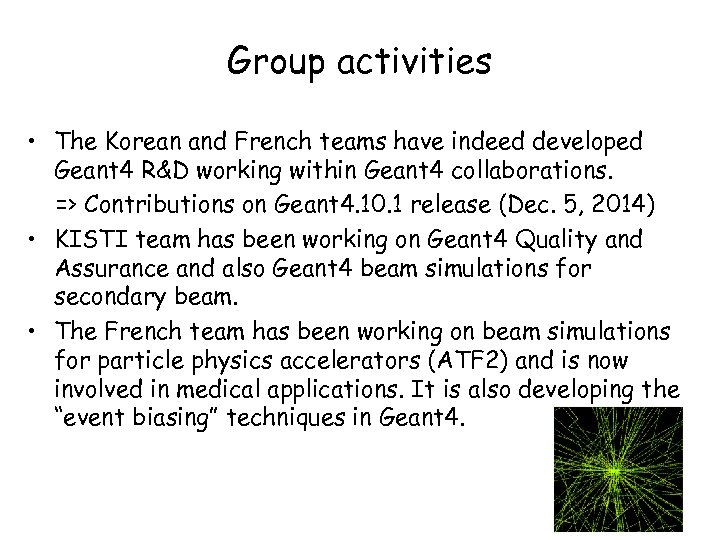 Group activities

• The Korean and French teams have indeed developed Geant4 R&D working within Geant4 collaborations.

=> Contributions on Geant4.10.1 release (Dec. 5, 2014)

• KISTI team has been working on Geant4 Quality and Assurance and also Geant4 beam simulations for secondary beam.

• The French team has been working on beam simulations for particle physics accelerators (ATF2) and is now involved in medical applications. It is also developing the "event biasing" techniques in Geant4.